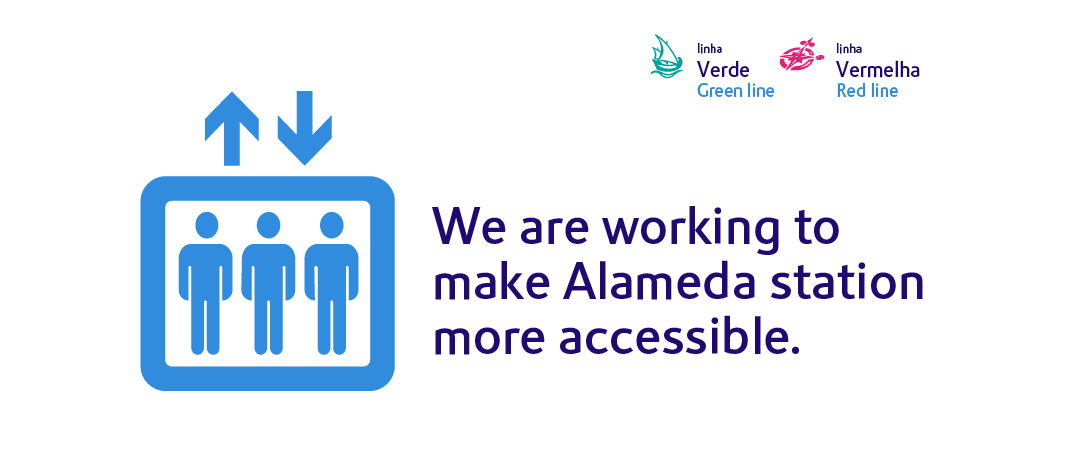 linha
Verde
Green line

linha
Vermelha
Red line

We are working to make Alameda station more accessible.